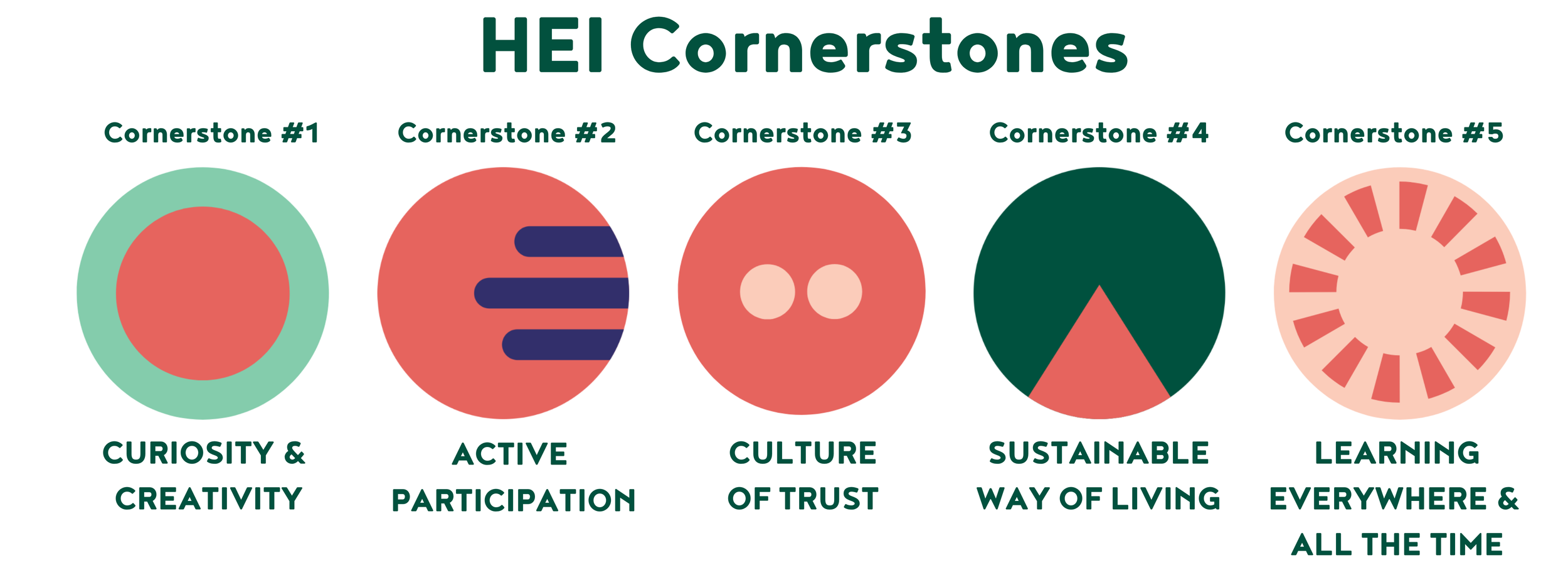 HEI Cornerstones

Cornerstone #1

CURIOSITY & CREATIVITY

Cornerstone #2

ACTIVE PARTICIPATION

Cornerstone #3

CULTURE OF TRUST

Cornerstone #4

SUSTAINABLE WAY OF LIVING

Cornerstone #5

LEARNING EVERYWHERE & ALL THE TIME